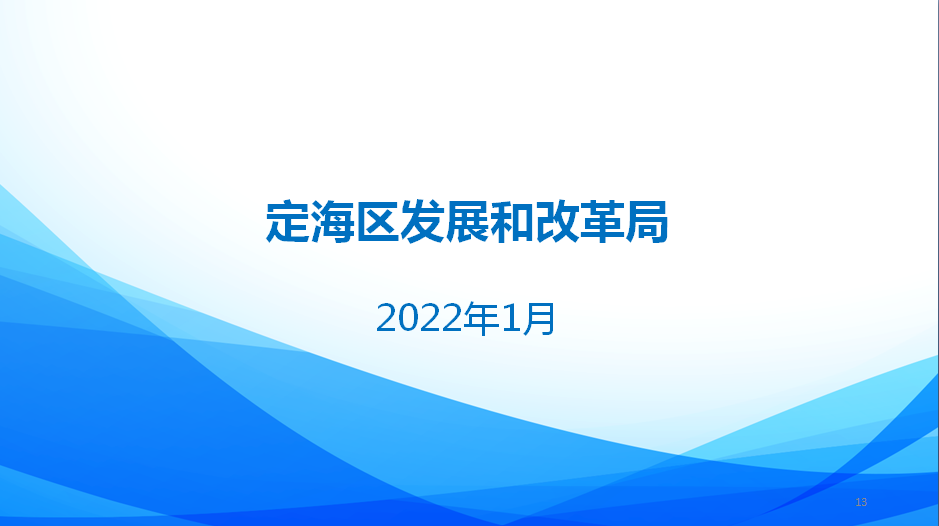 定海区发展和改革局

2022年1月

13